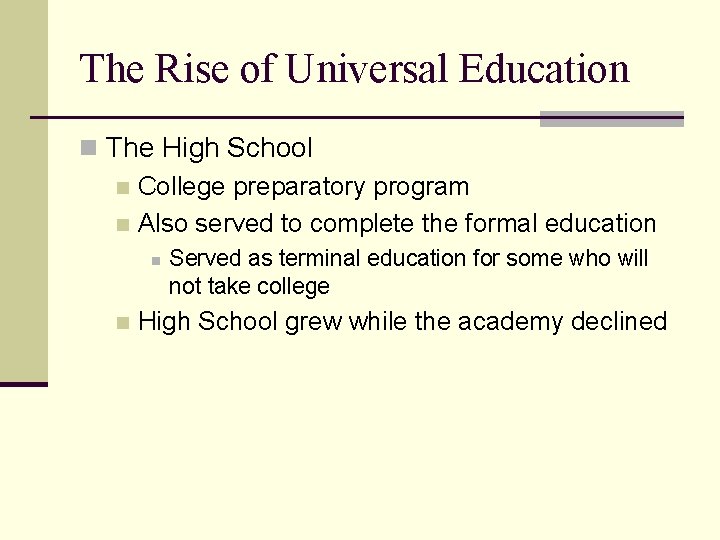 The Rise of Universal Education

The High School

College preparatory program

Also served to complete the formal education

Served as terminal education for some who will not take college

High School grew while the academy declined